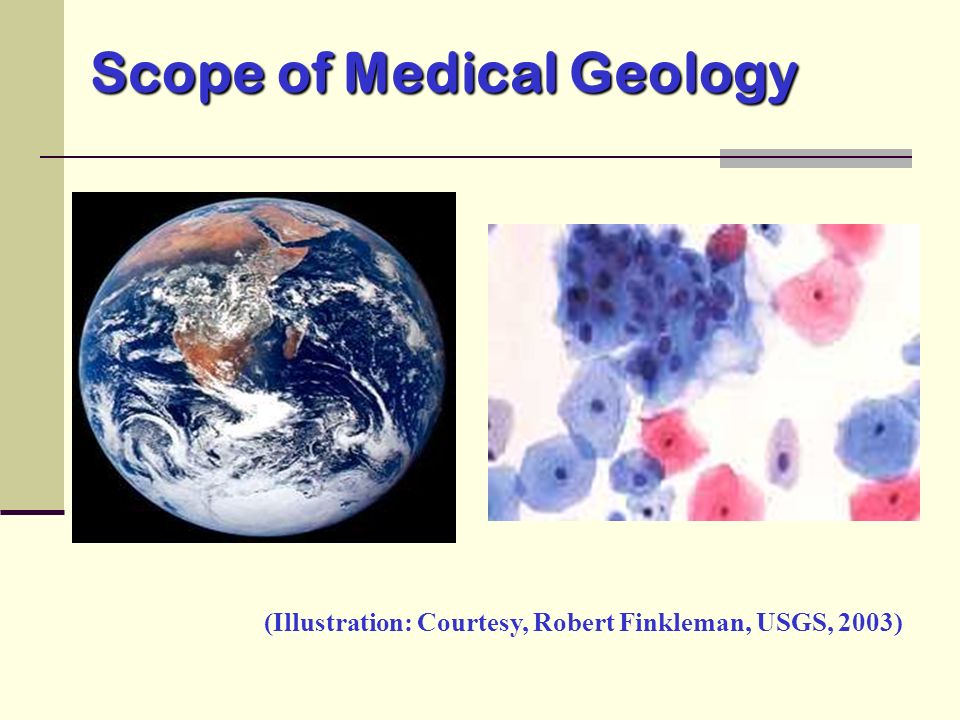 Scope of Medical Geology

(Illustration: Courtesy, Robert Finkleman, USGS, 2003)